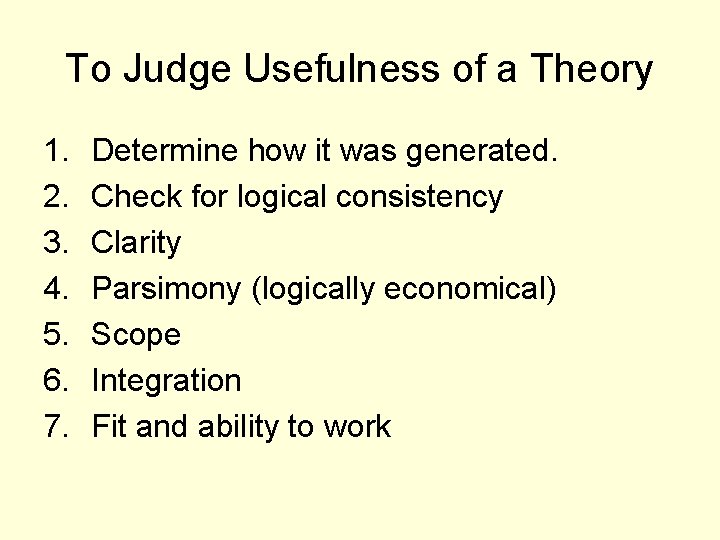 To Judge Usefulness of a Theory

1. Determine how it was generated.
2. Check for logical consistency
3. Clarity
4. Parsimony (logically economical)
5. Scope
6. Integration
7. Fit and ability to work